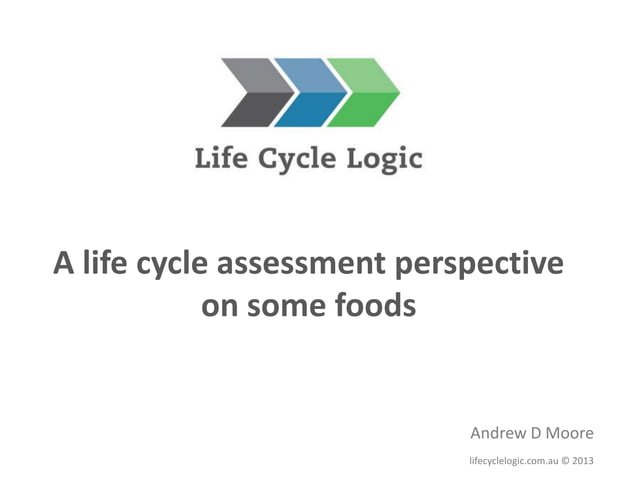 Life Cycle Logic

A life cycle assessment perspective on some foods

Andrew D Moore

lifecyclelogic.com.au © 2013